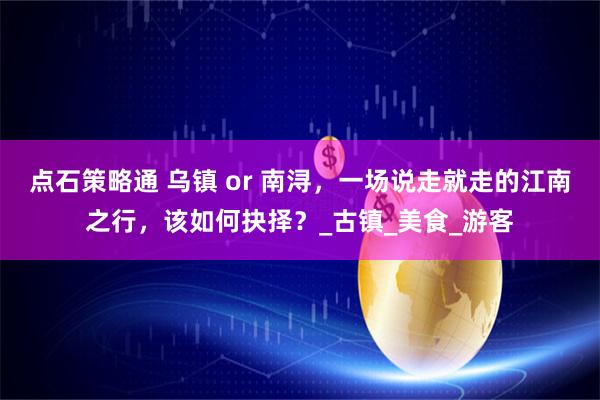 点石策略通 乌镇 or 南浔，一场说走就走的江南之行，该如何抉择？_古镇_美食_游客